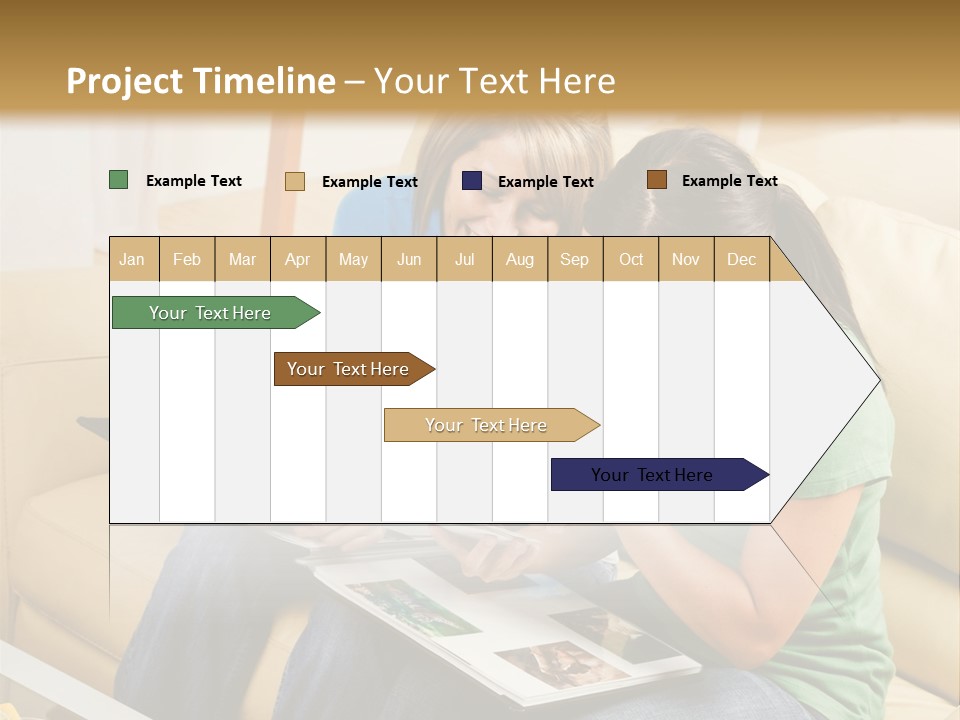 Project Timeline – Your Text Here

Example Text Example Text Example Text Example Text

| Jan | Feb | Mar | Apr | May | Jun | Jul | Aug | Sep | Oct | Nov | Dec |
|---|---|---|---|---|---|---|---|---|---|---|---|

Your Text Here

Your Text Here

Your Text Here

Your Text Here